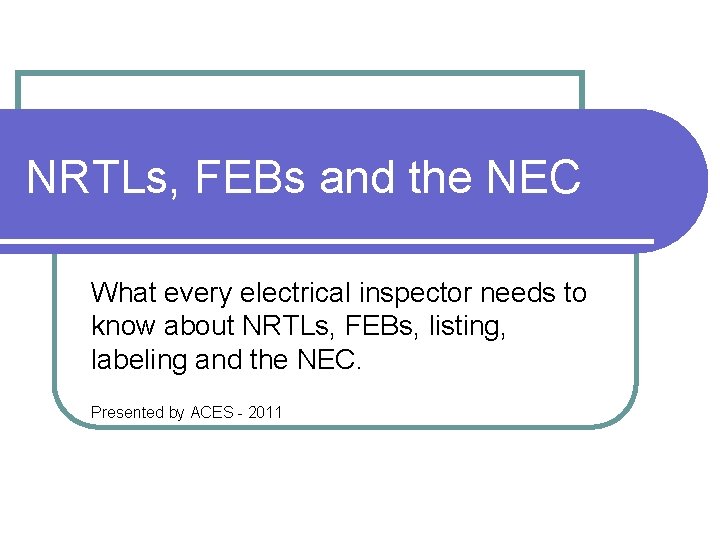 NRTLs, FEBs and the NEC

What every electrical inspector needs to know about NRTLs, FEBs, listing, labeling and the NEC.

Presented by ACES - 2011